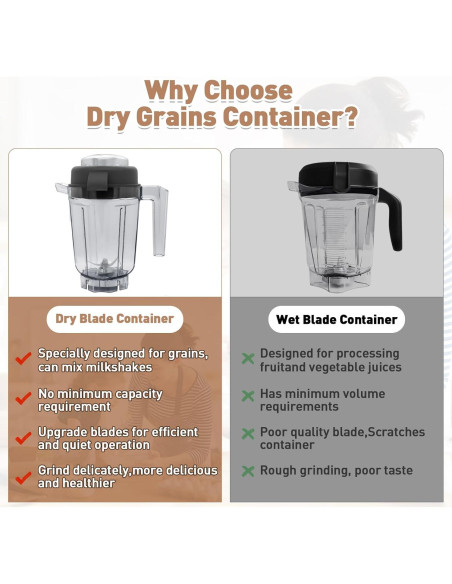 Why Choose
Dry Grains Container?

Dry Blade Container

Specially designed for grains, can mix milkshakes

No minimum capacity requirement

Upgrade blades for efficient and quiet operation

Grind delicately,more delicious and healthier

Wet Blade Container

Designed for processing fruitand vegetable juices

Has minimum volume requirements

Poor quality blade,Scratches container

Rough grinding, poor taste